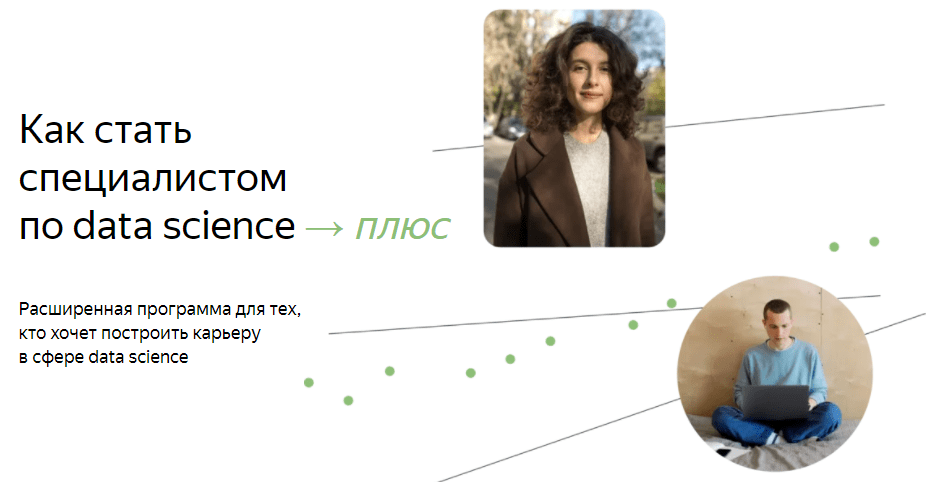 Как стать специалистом по data science → ПЛЮС

Расширенная программа для тех, кто хочет построить карьеру в сфере data science